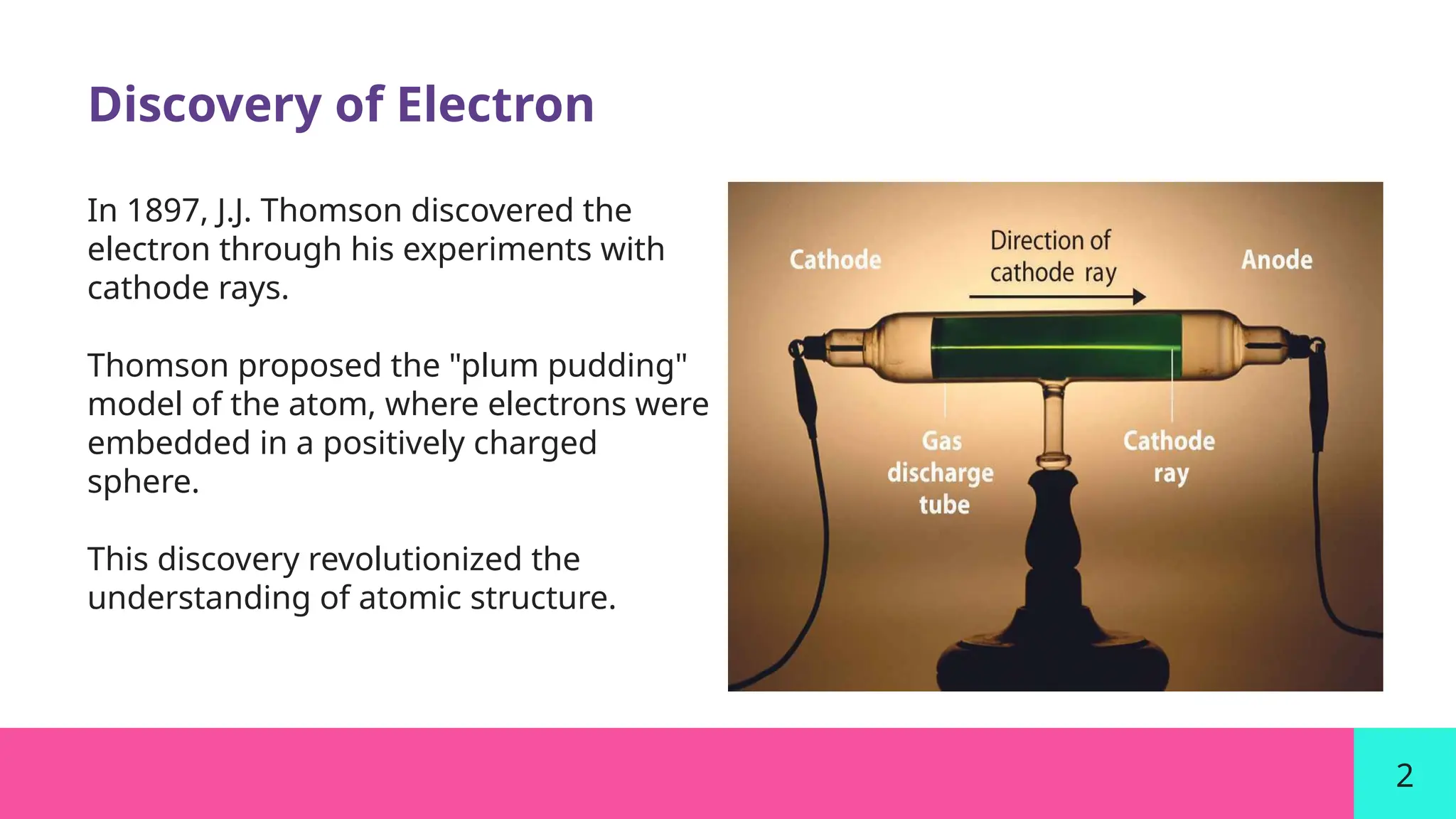 Discovery of Electron

In 1897, J.J. Thomson discovered the electron through his experiments with cathode rays.

Thomson proposed the "plum pudding" model of the atom, where electrons were embedded in a positively charged sphere.

This discovery revolutionized the understanding of atomic structure.

Cathode

Direction of cathode ray

Anode

Gas discharge tube

Cathode ray

2